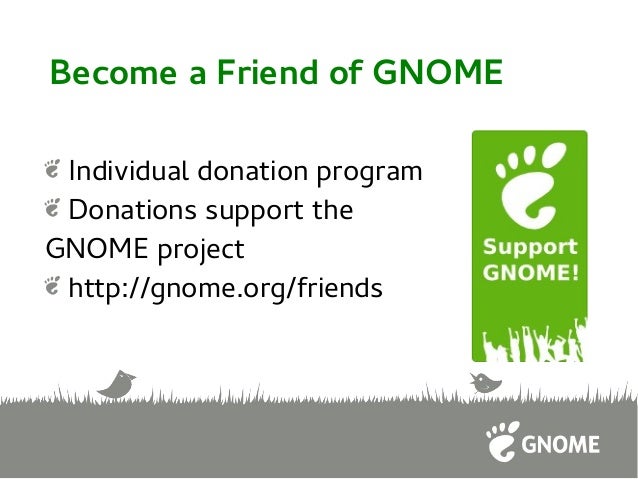 Become a Friend of GNOME

Individual donation program

Donations support the GNOME project

http://gnome.org/friends

Support GNOME!

GNOME